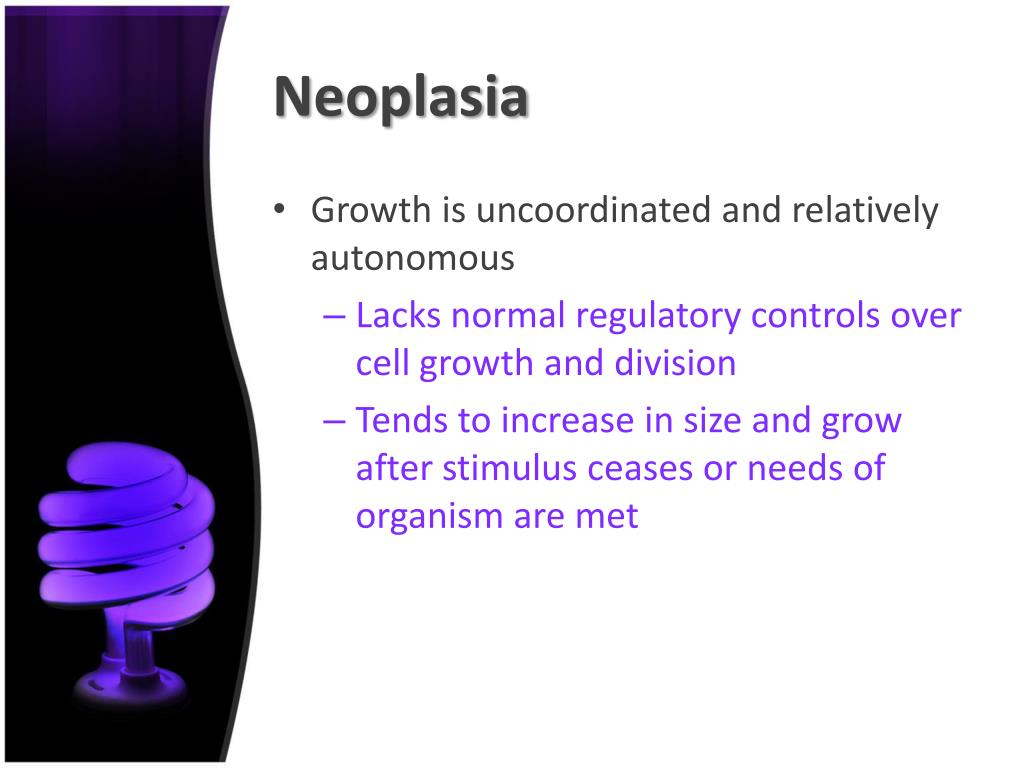 Neoplasia

• Growth is uncoordinated and relatively autonomous
– Lacks normal regulatory controls over cell growth and division
– Tends to increase in size and grow after stimulus ceases or needs of organism are met